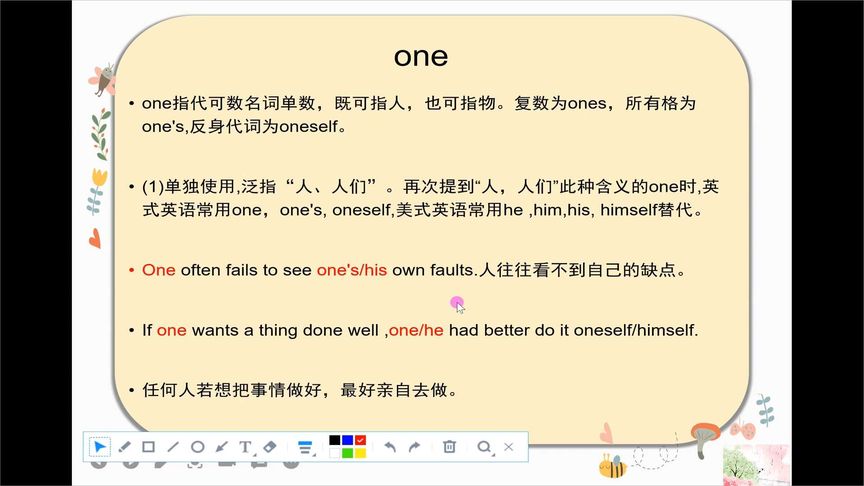 one

• one指代可数名词单数，既可指人，也可指物。复数为ones，所有格为one's,反身代词为oneself。

• (1)单独使用,泛指“人、人们”。再次提到“人，人们”此种含义的one时,英式英语常用one，one's, oneself,美式英语常用he ,him,his, himself替代。

• One often fails to see one's/his own faults.人往往看不到自己的缺点。

• If one wants a thing done well ,one/he had better do it oneself/himself.

• 任何人若想把事情做好，最好亲自去做。